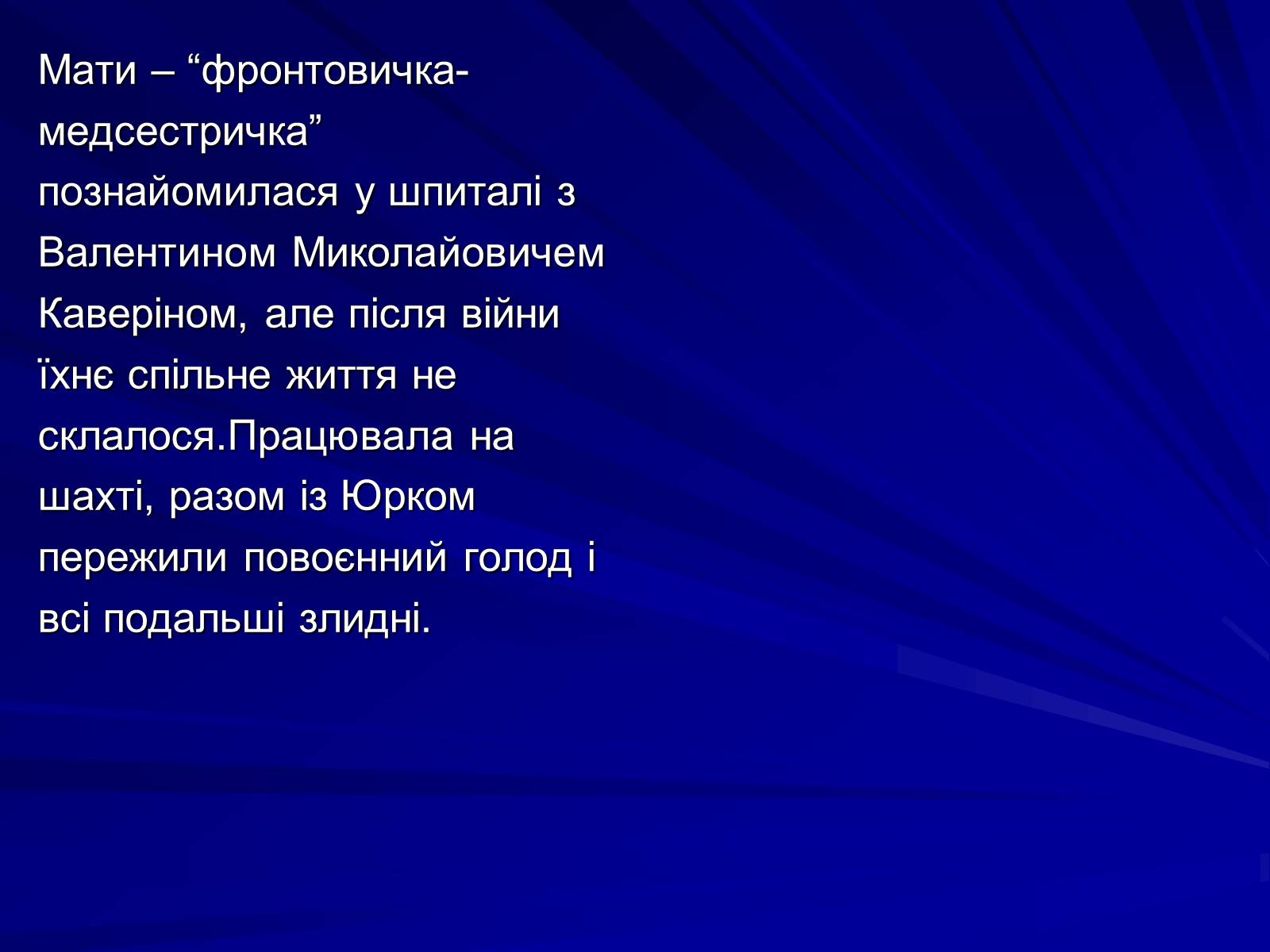 Мати – “фронтовичка-медсестричка” познайомилася у шпиталі з Валентином Миколайовичем Каверіном, але після війни їхнє спільне життя не склалося.Працювала на шахті, разом із Юрком пережили повоєнний голод і всі подальші злидні.